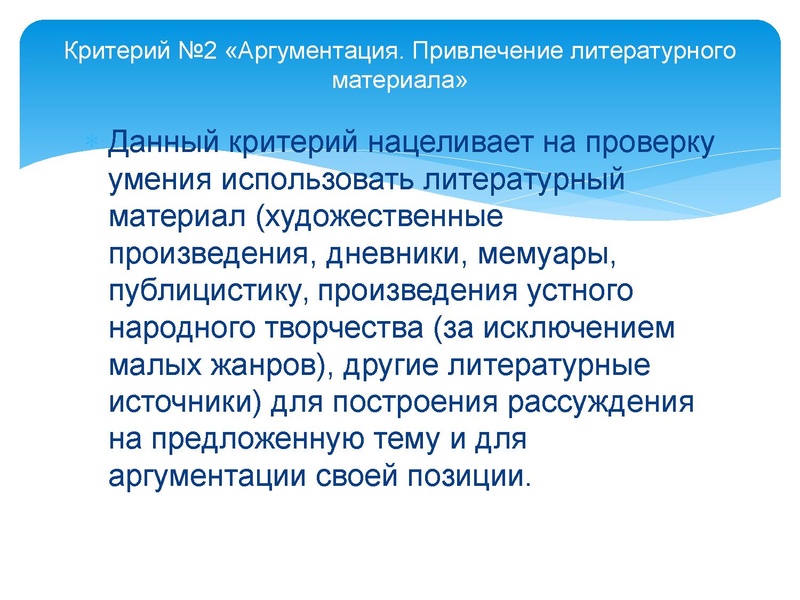 Критерий №2 «Аргументация. Привлечение литературного материала»

Данный критерий нацеливает на проверку умения использовать литературный материал (художественные произведения, дневники, мемуары, публицистику, произведения устного народного творчества (за исключением малых жанров), другие литературные источники) для построения рассуждения на предложенную тему и для аргументации своей позиции.